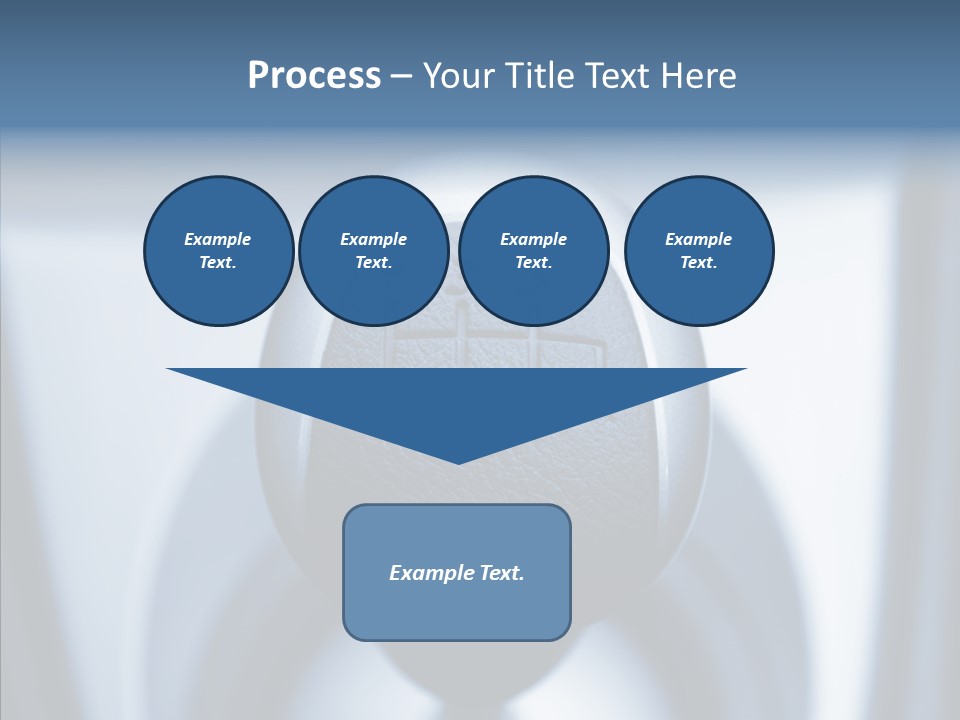 Process – Your Title Text Here

Example Text.

Example Text.

Example Text.

Example Text.

Example Text.